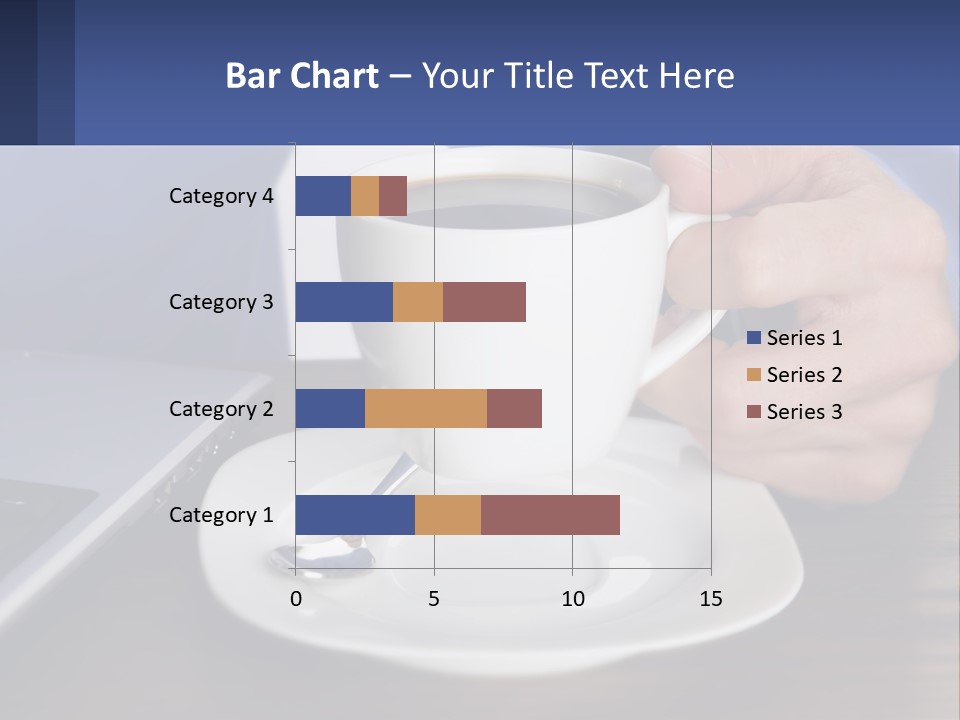 Bar Chart – Your Title Text Here

Category 4
Category 3
Category 2
Category 1

0
5
10
15

Series 1
Series 2
Series 3